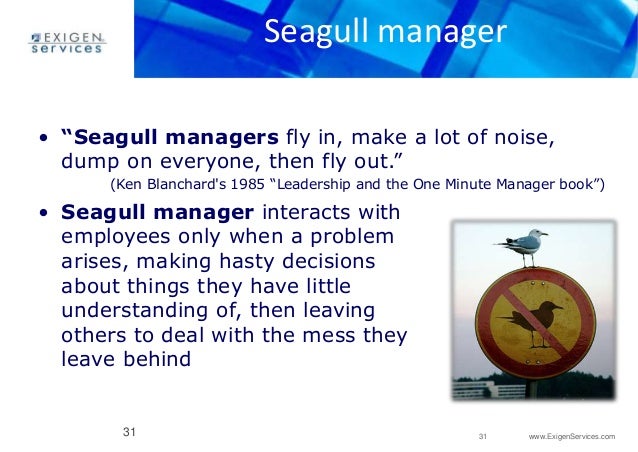 EXIGEN services

Seagull manager

• “Seagull managers fly in, make a lot of noise, dump on everyone, then fly out.”
(Ken Blanchard's 1985 “Leadership and the One Minute Manager book”)

• Seagull manager interacts with employees only when a problem arises, making hasty decisions about things they have little understanding of, then leaving others to deal with the mess they leave behind

31

31 www.ExigenServices.com